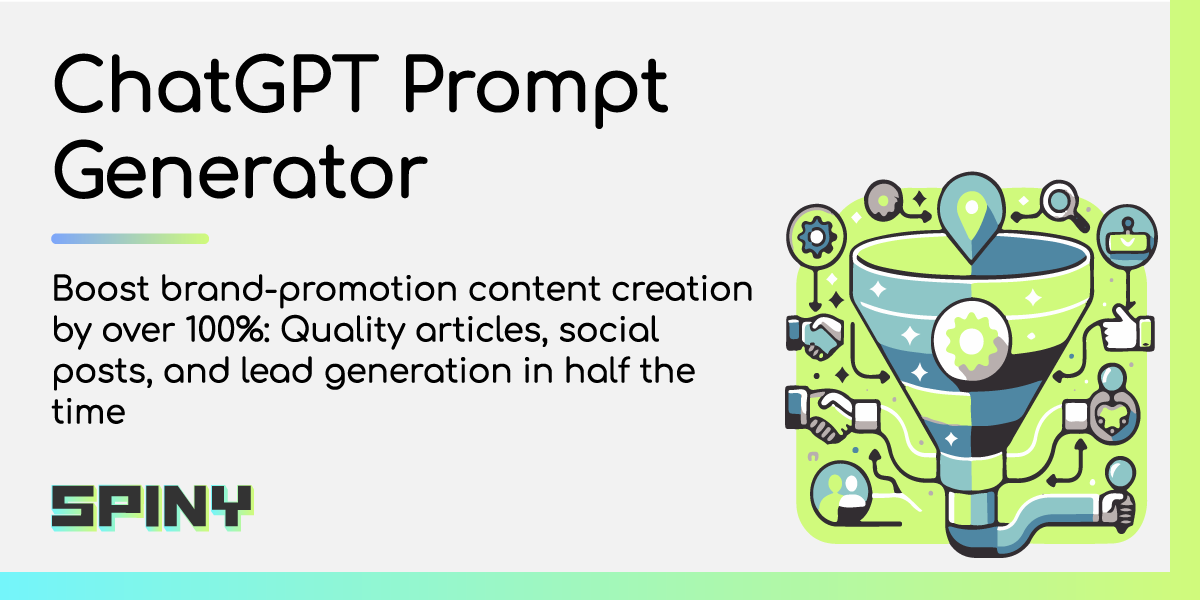 ChatGPT Prompt Generator

Boost brand-promotion content creation by over 100%: Quality articles, social posts, and lead generation in half the time

SPINY